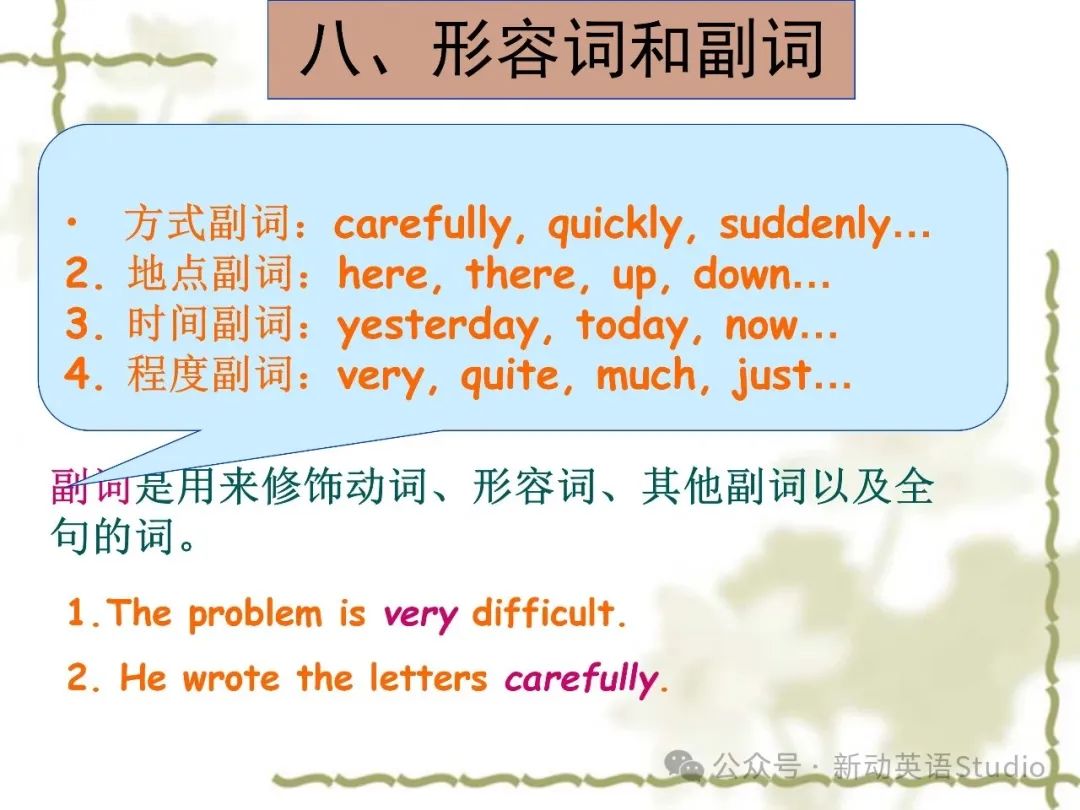 八、形容词和副词

• 方式副词：carefully, quickly, suddenly…
2. 地点副词：here, there, up, down…
3. 时间副词：yesterday, today, now…
4. 程度副词：very, quite, much, just…

副词是用来修饰动词、形容词、其他副词以及全句的词。

1.The problem is very difficult.

2. He wrote the letters carefully.

公众号 · 新动英语Studio